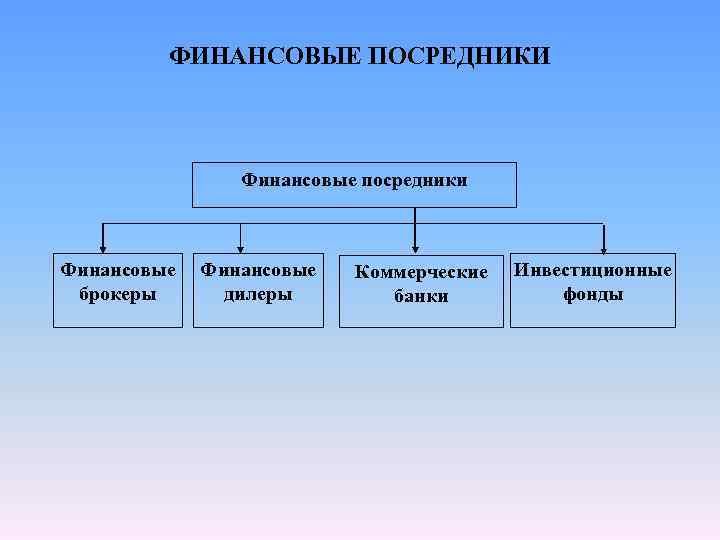 ФИНАНСОВЫЕ ПОСРЕДНИКИ

Финансовые посредники

Финансовые брокеры

Финансовые дилеры

Коммерческие банки

Инвестиционные фонды